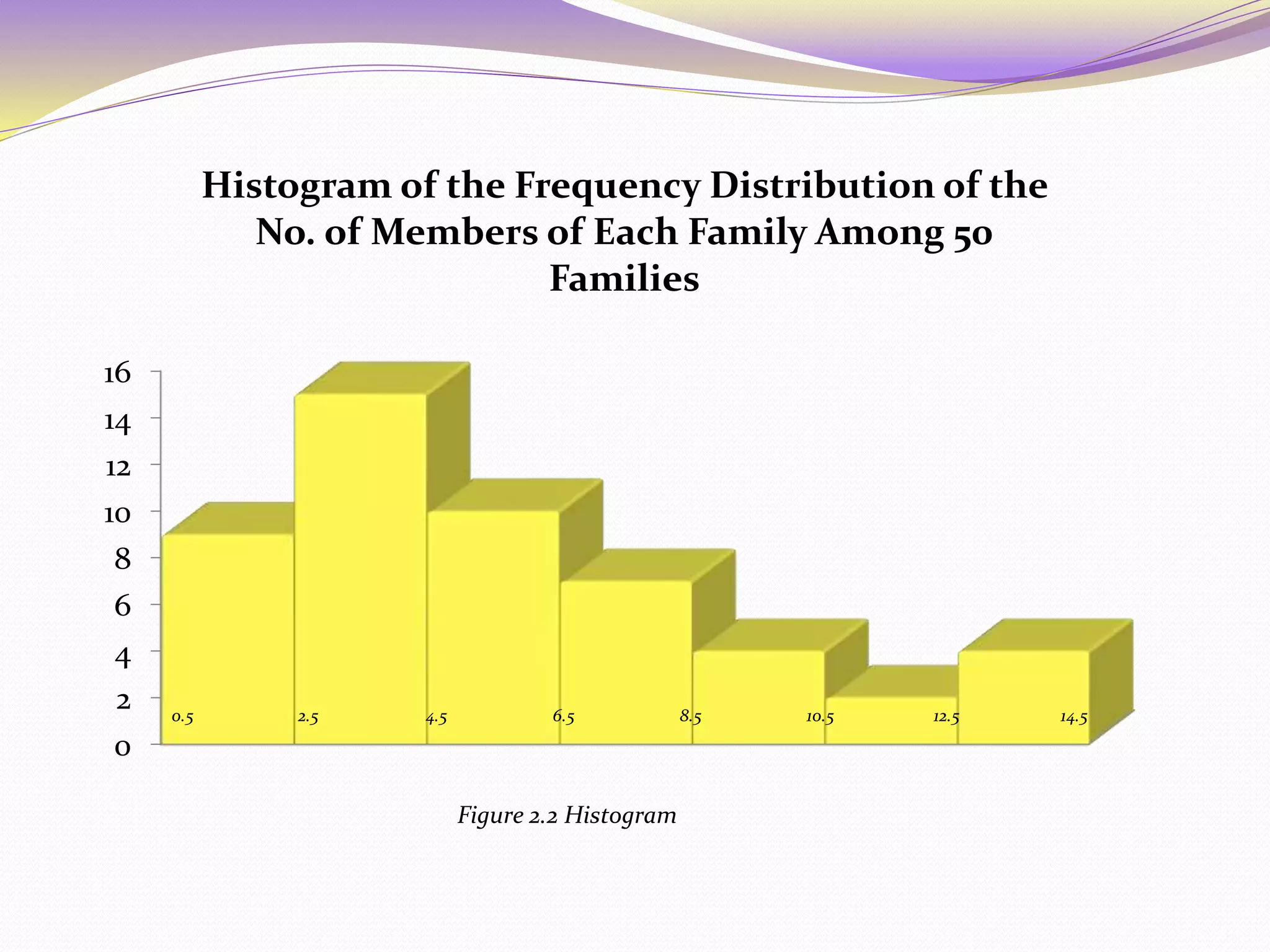 Histogram of the Frequency Distribution of the No. of Members of Each Family Among 50 Families

16
14
12
10
8
6
4
2
0

0.5
2.5
4.5
6.5
8.5
10.5
12.5
14.5

Figure 2.2 Histogram